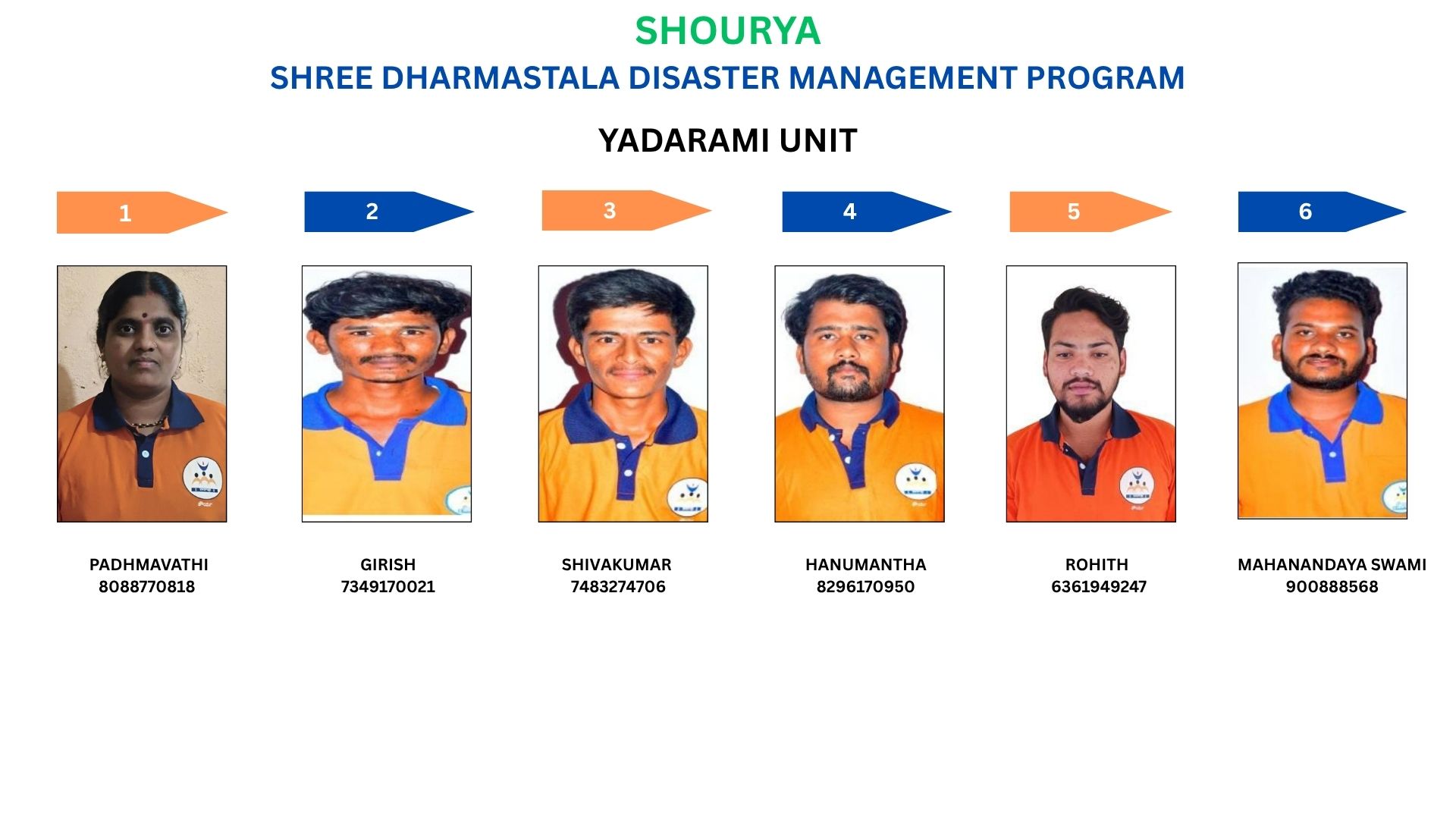 SHOURYA
SHREE DHARMASTALA DISASTER MANAGEMENT PROGRAM

YADARAMI UNIT

1

2

3

4

5

6

PADHMAVATHI
8088770818

GIRISH
7349170021

SHIVAKUMAR
7483274706

HANUMANTHA
8296170950

ROHITH
6361949247

MAHANANDAYA SWAMI
900888568